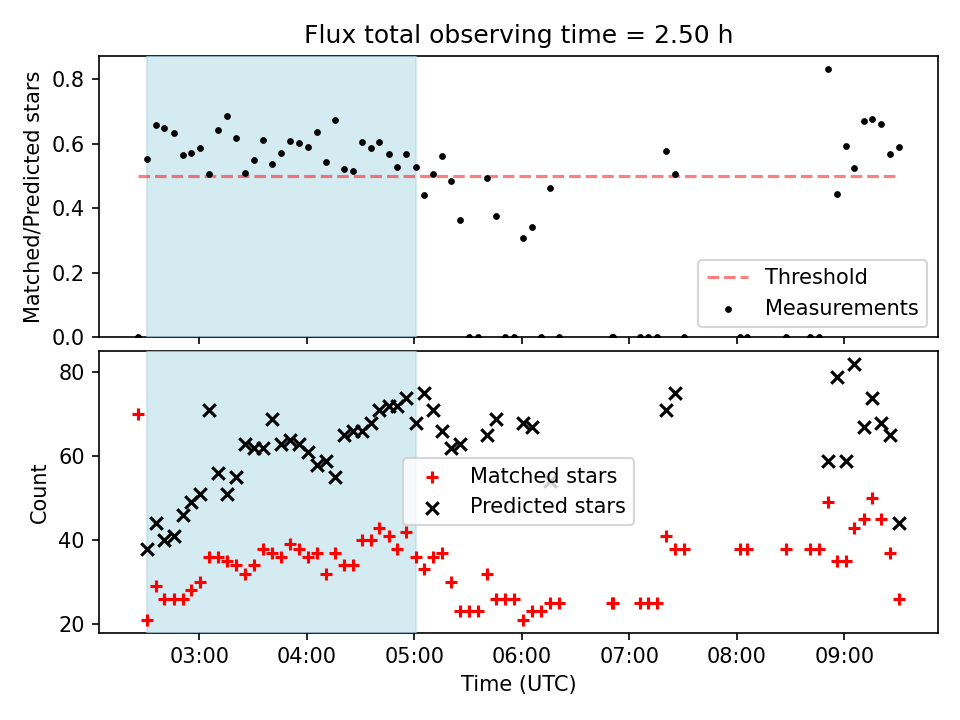 Flux total observing time = 2.50 h

Matched/Predicted stars

0.8
0.6
0.4
0.2
0.0

Threshold
Measurements

Count

80
60
40
20

Matched stars
Predicted stars

03:00
04:00
05:00
06:00
07:00
08:00
09:00

Time (UTC)